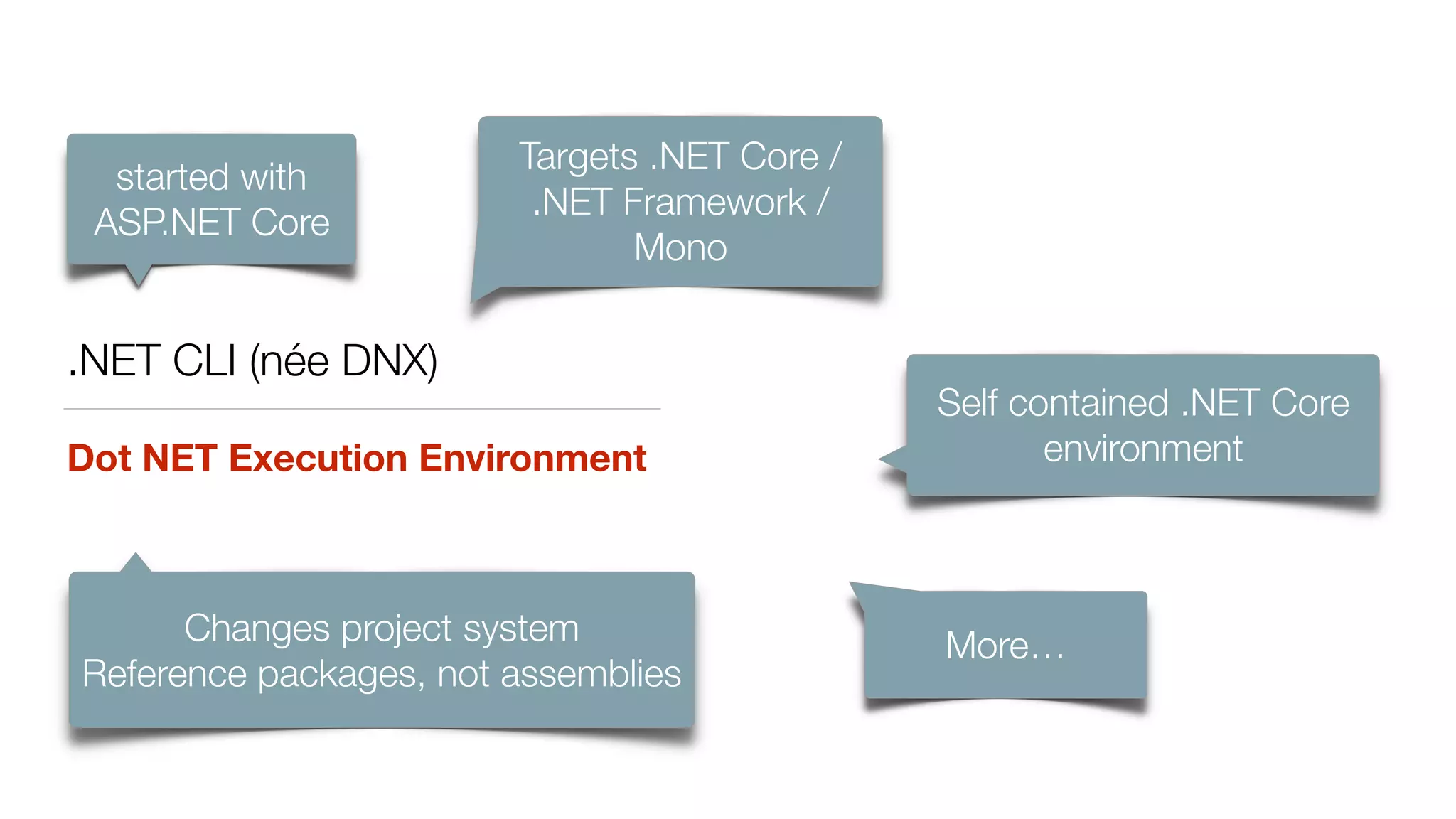 started with ASP.NET Core

Targets .NET Core / .NET Framework / Mono

.NET CLI (née DNX)

Dot NET Execution Environment

Self contained .NET Core environment

Changes project system
Reference packages, not assemblies

More…